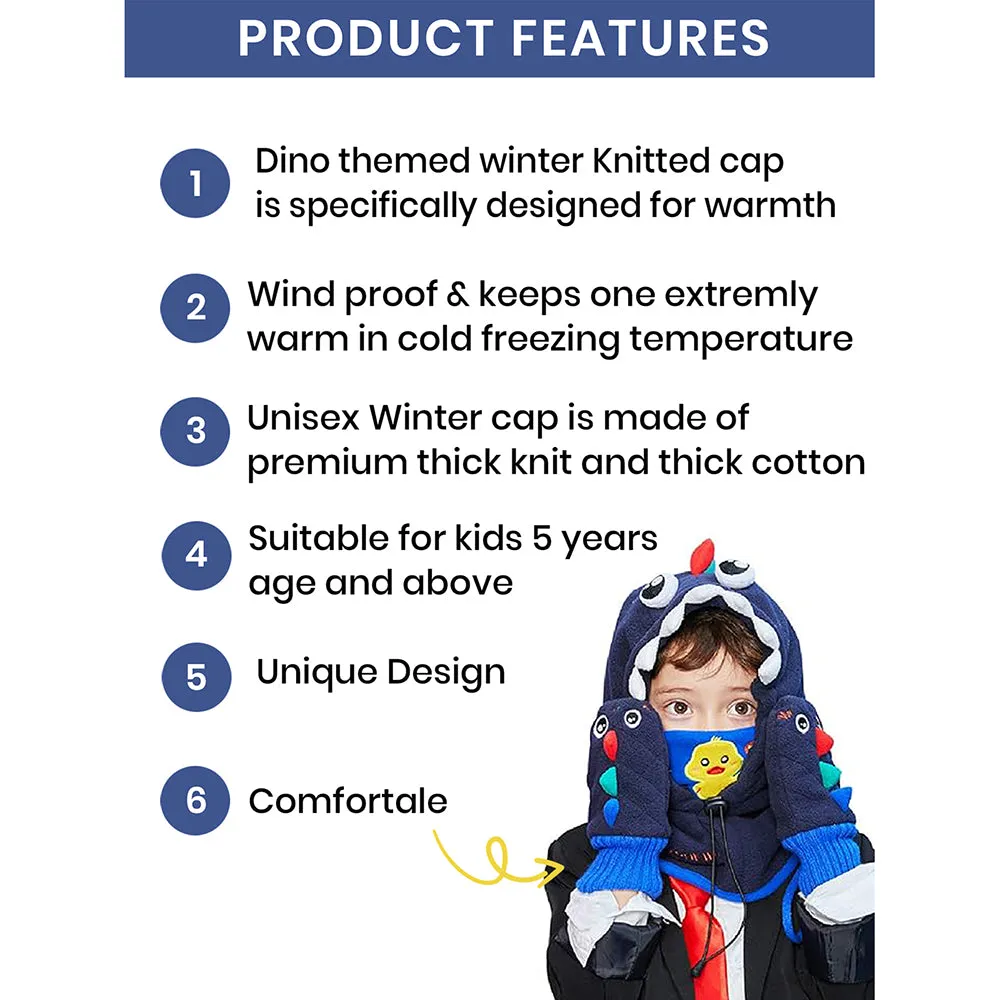 PRODUCT FEATURES

1 Dino themed winter Knitted cap is specifically designed for warmth

2 Wind proof & keeps one extremly warm in cold freezing temperature

3 Unisex Winter cap is made of premium thick knit and thick cotton

4 Suitable for kids 5 years age and above

5 Unique Design

6 Comfortale